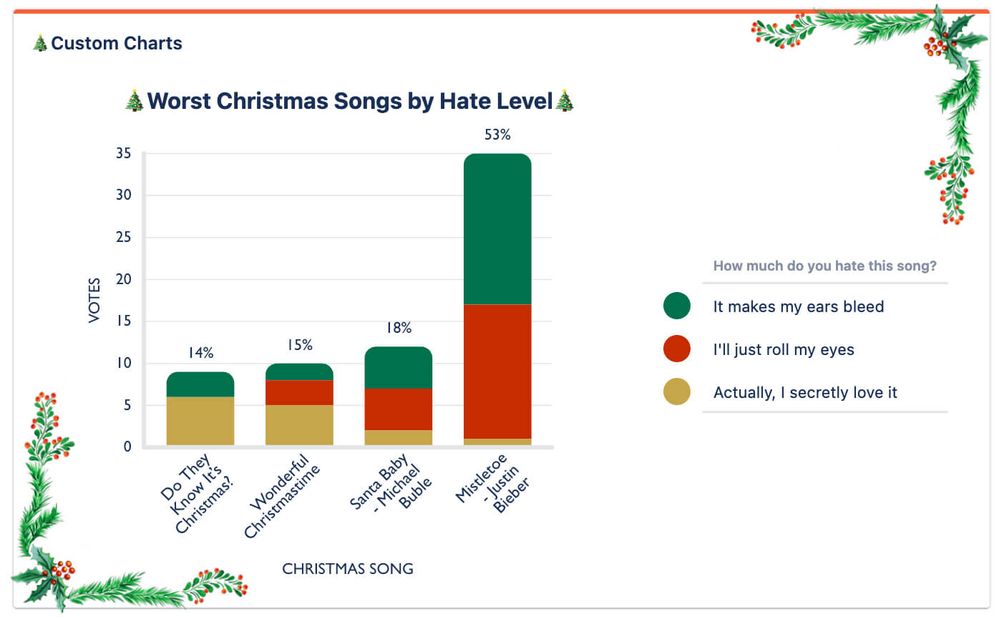 🎄Custom Charts

🎄Worst Christmas Songs by Hate Level🎄

VOTES

35
30
25
20
15
10
5
0

14%
15%
18%
53%

Do They Know It's Christmas?
Wonderful Christmastime
Santa Baby - Michael Buble
Mistletoe - Justin Bieber

CHRISTMAS SONG

How much do you hate this song?

It makes my ears bleed
I'll just roll my eyes
Actually, I secretly love it